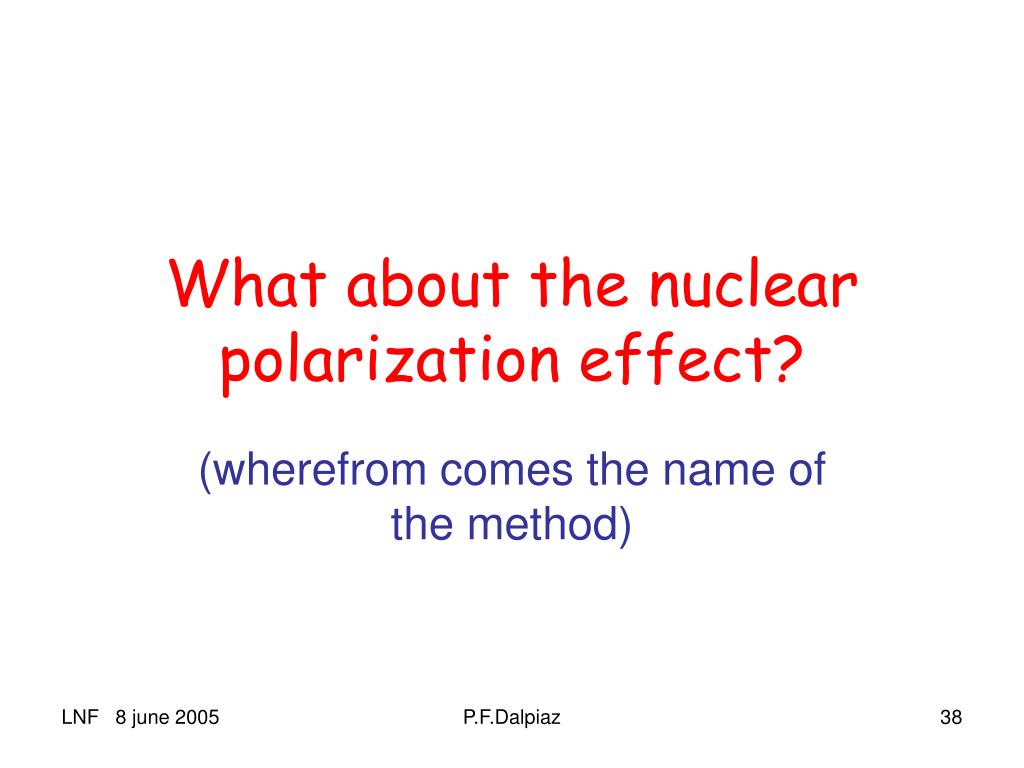 What about the nuclear polarization effect?

(wherefrom comes the name of the method)

LNF 8 june 2005

P.F.Dalpiaz

38